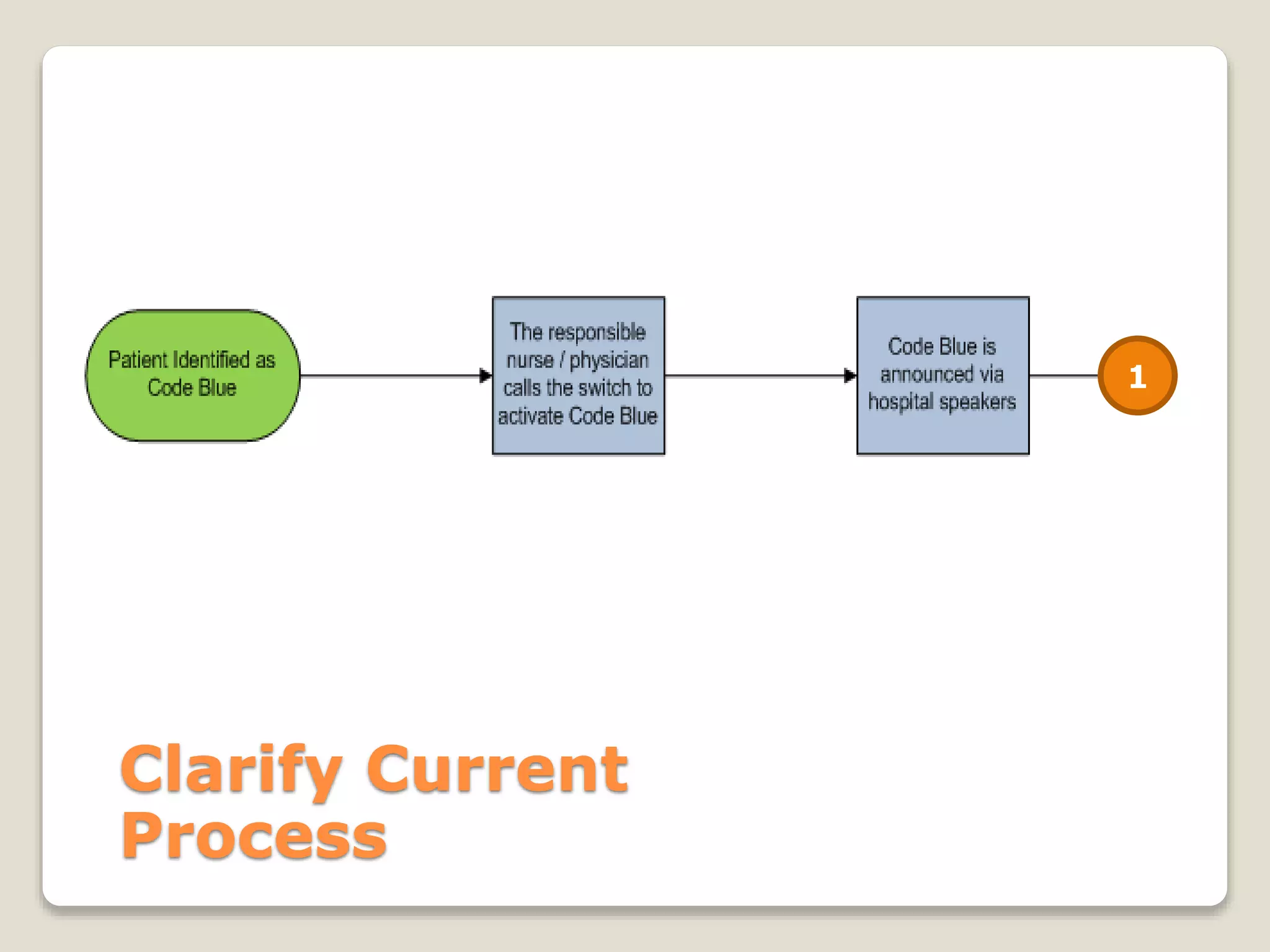 Patient Identified as Code Blue

The responsible nurse / physician calls the switch to activate Code Blue

Code Blue is announced via hospital speakers

1

Clarify Current Process